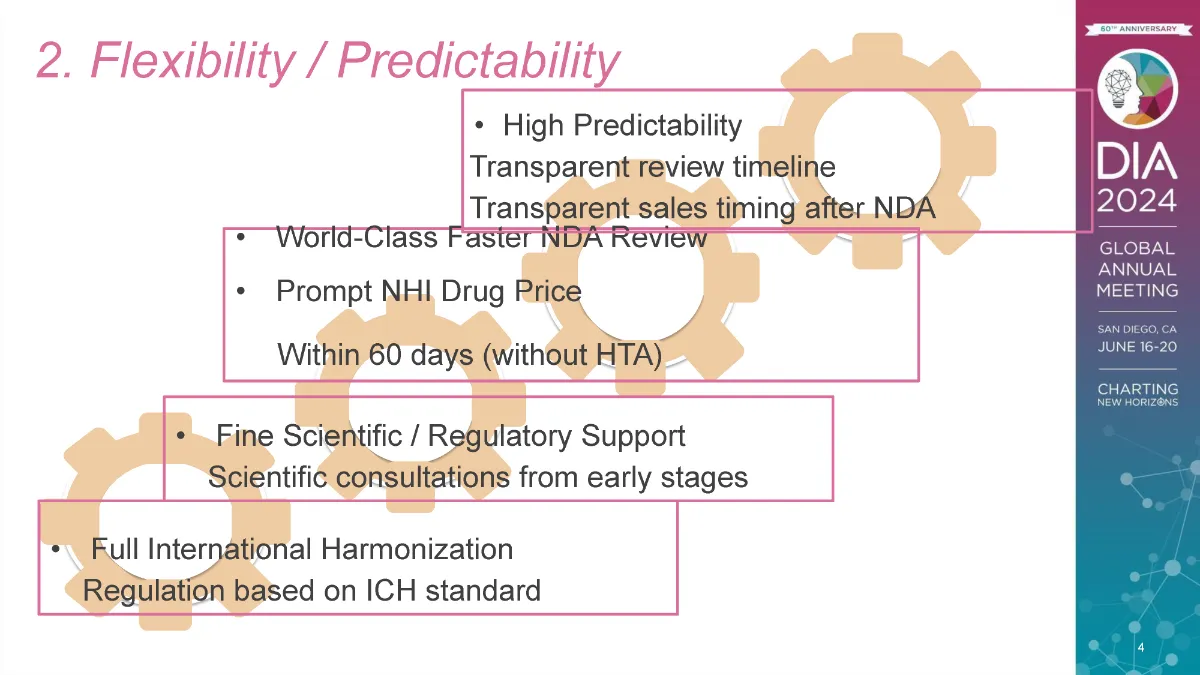 2. Flexibility / Predictability

• High Predictability
Transparent review timeline
Transparent sales timing after NDA

• World-Class Faster NDA Review
• Prompt NHI Drug Price
Within 60 days (without HTA)

• Fine Scientific / Regulatory Support
Scientific consultations from early stages

• Full International Harmonization
Regulation based on ICH standard

60TH ANNIVERSARY
DIA 2024
GLOBAL ANNUAL MEETING
SAN DIEGO, CA
JUNE 16-20
CHARTING NEW HORIZONS

4